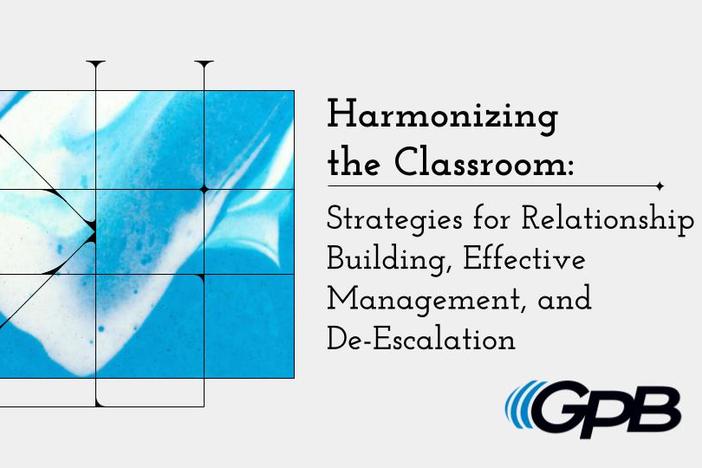 Harmonizing the Classroom:

Strategies for Relationship Building, Effective Management, and De-Escalation

GPB